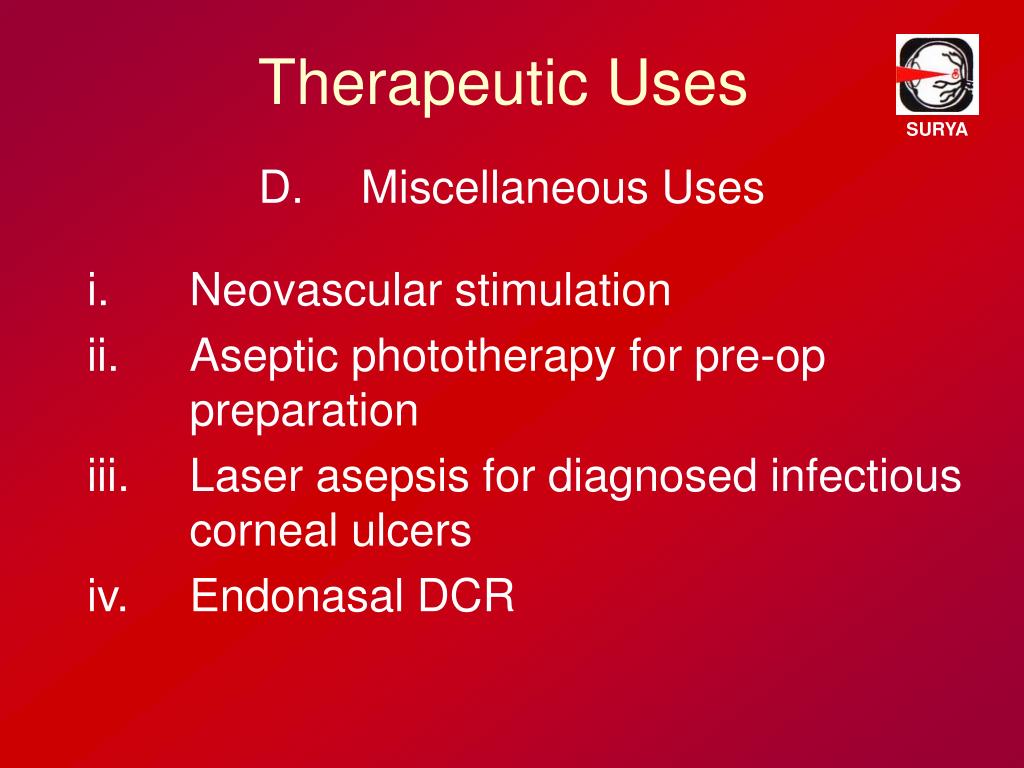 Therapeutic Uses

SURYA

D. Miscellaneous Uses

i. Neovascular stimulation
ii. Aseptic phototherapy for pre-op preparation
iii. Laser asepsis for diagnosed infectious corneal ulcers
iv. Endonasal DCR